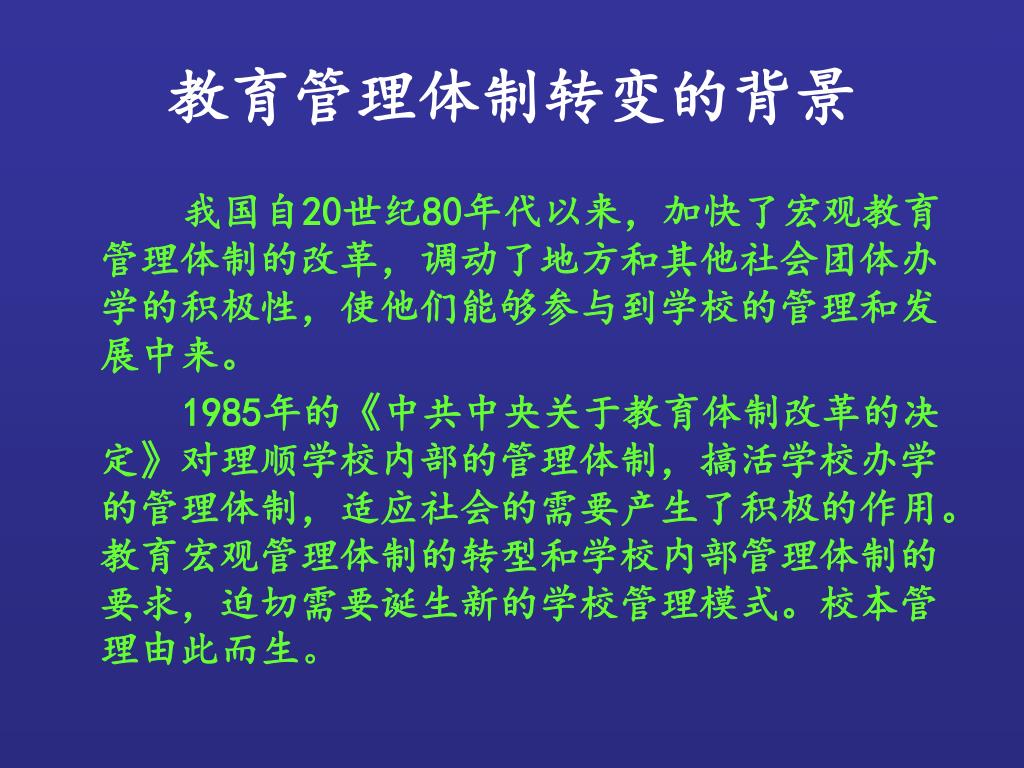 教育管理体制转变的背景

我国自20世纪80年代以来，加快了宏观教育管理体制的改革，调动了地方和其他社会团体办学的积极性，使他们能够参与到学校的管理和发展中来。

1985年的《中共中央关于教育体制改革的决定》对理顺学校内部的管理体制，搞活学校办学的管理体制，适应社会的需要产生了积极的作用。教育宏观管理体制的转型和学校内部管理体制的要求，迫切需要诞生新的学校管理模式。校本管理由此而生。